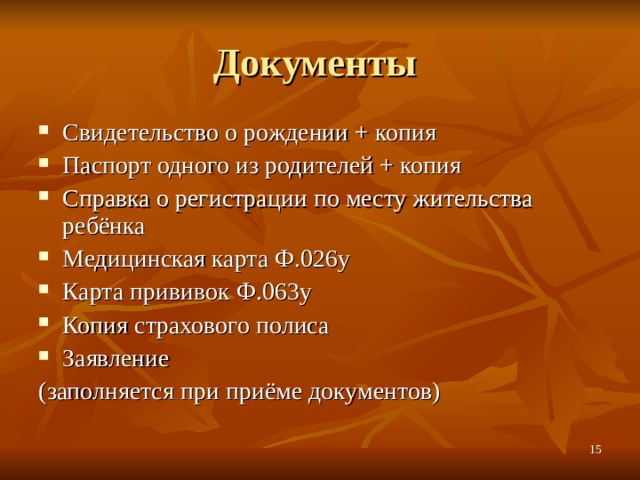 Документы

- Свидетельство о рождении + копия
- Паспорт одного из родителей + копия
- Справка о регистрации по месту жительства ребёнка
- Медицинская карта Ф.026у
- Карта прививок Ф.063у
- Копия страхового полиса
- Заявление

(заполняется при приёме документов)

15